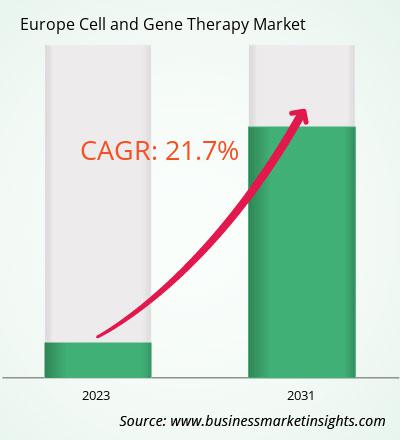 Europe Cell and Gene Therapy Market

CAGR: 21.7%

2023

2031

Source: www.businessmarketinsights.com